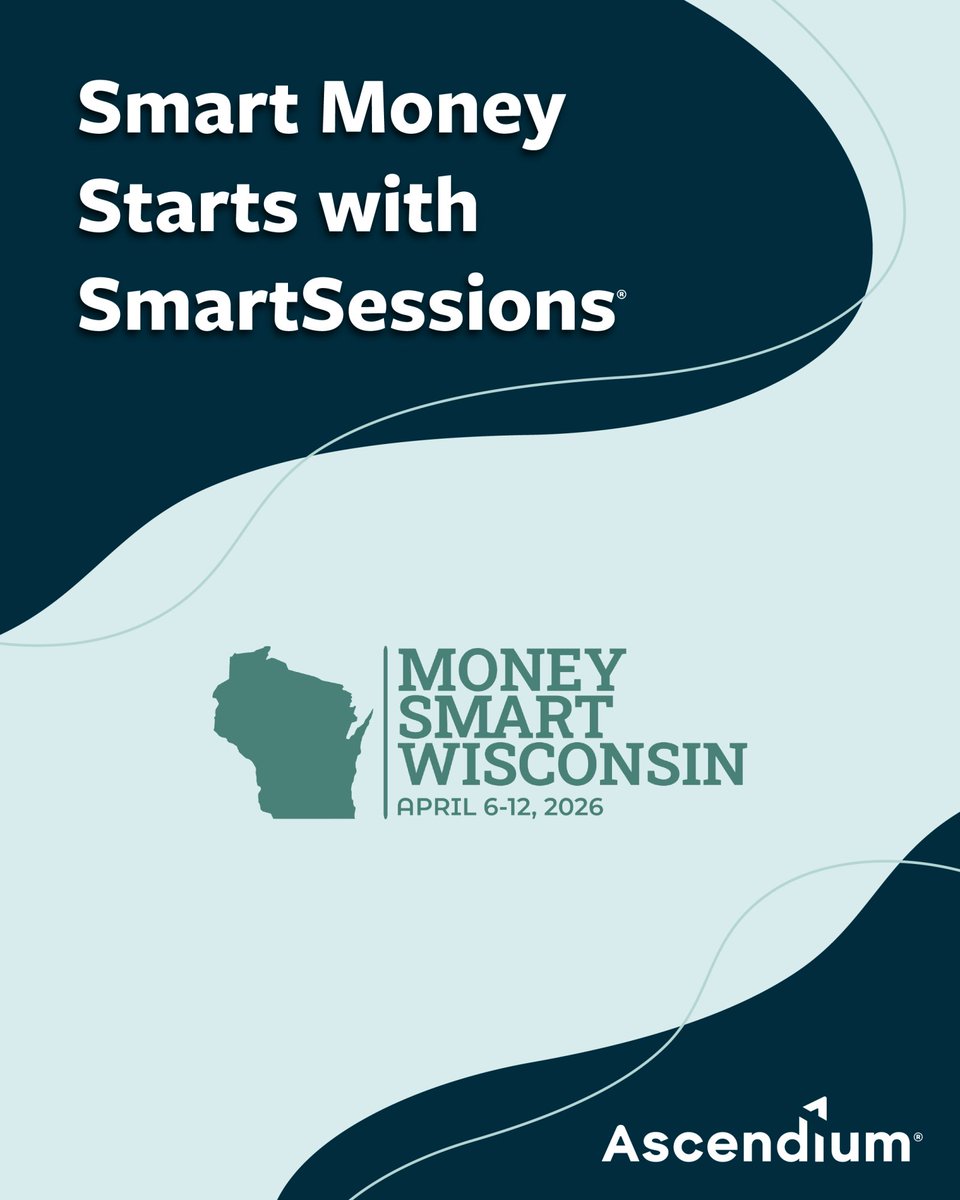 Smart Money Starts with SmartSessions®

MONEY SMART WISCONSIN
APRIL 6-12, 2026

Ascendium®